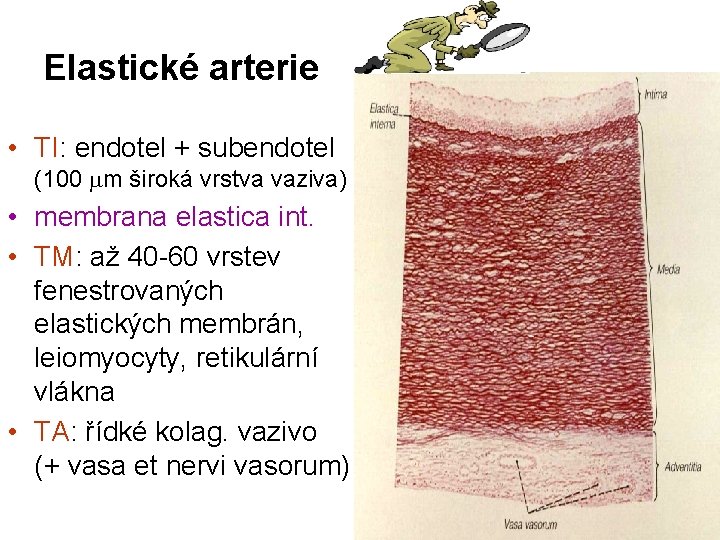 Elastické arterie

• TI: endotel + subendotel (100 $\mu$m široká vrstva vaziva)
• membrana elastica int.
• TM: až 40-60 vrstev fenestrovaných elastických membrán, leiomyocyty, retikulární vlákna
• TA: řídké kolag. vazivo (+ vasa et nervi vasorum)

Elastica interna
Intima
Media
Adventitia
Vasa vasorum